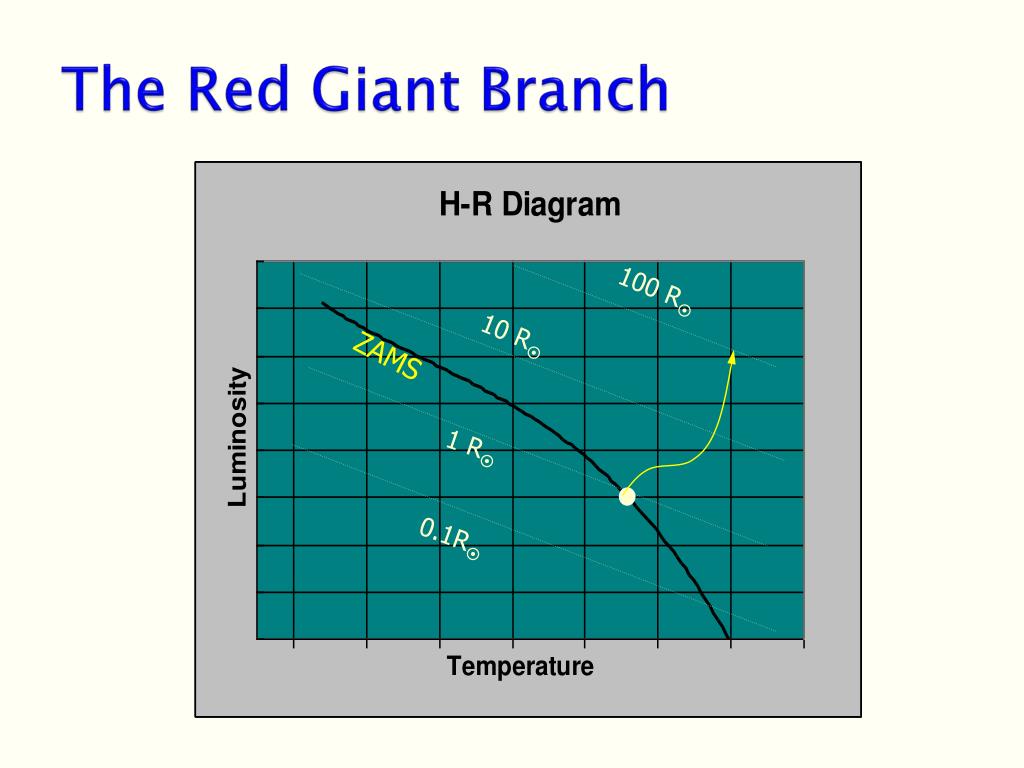 The Red Giant Branch

H-R Diagram

100 $R_\odot$

10 $R_\odot$

ZAMS

1 $R_\odot$

0.1$R_\odot$

Luminosity

Temperature